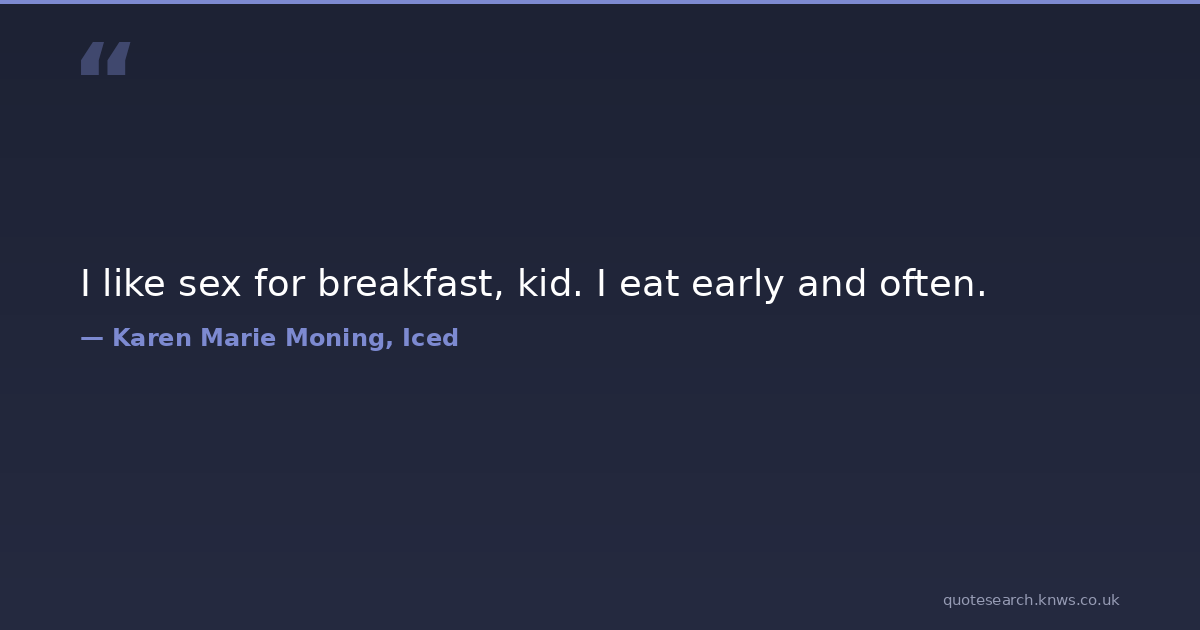 “

I like sex for breakfast, kid. I eat early and often.

— Karen Marie Moning, Iced

quotesearch.knws.co.uk